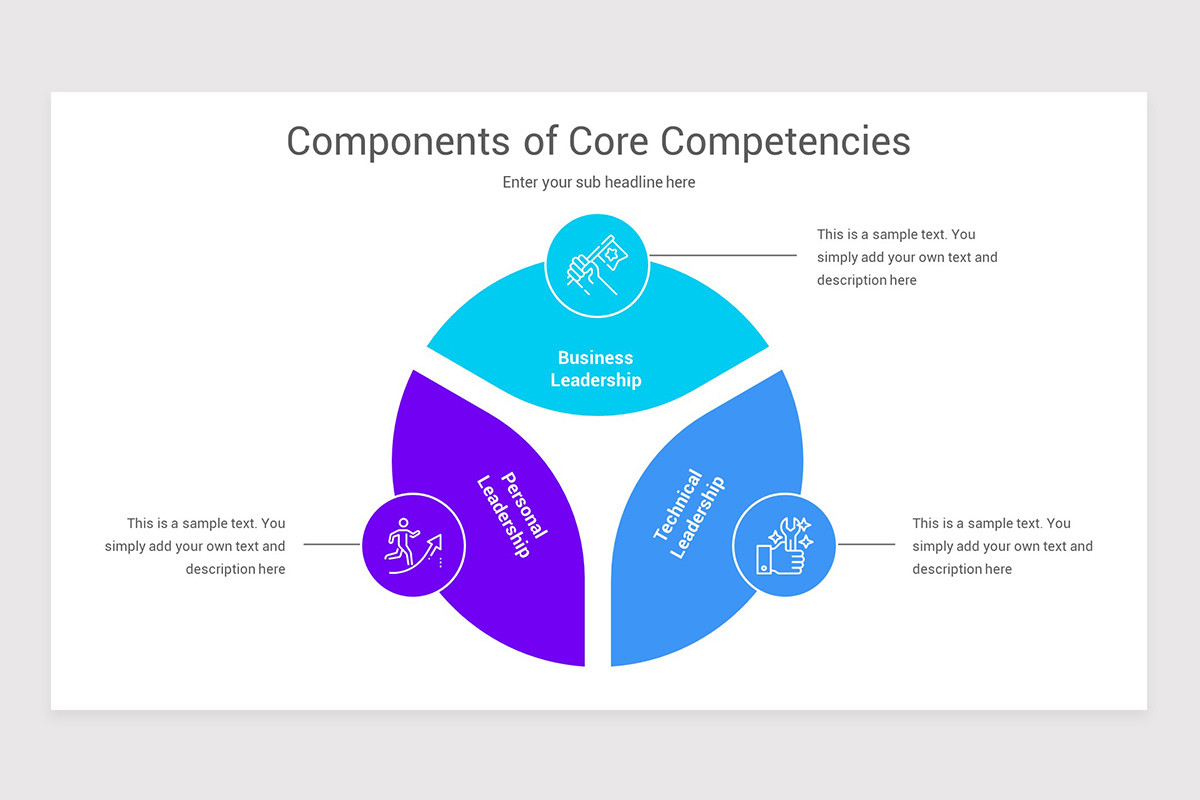 Components of Core Competencies

Enter your sub headline here

This is a sample text. You simply add your own text and description here

Business Leadership

Personal Leadership

Technical Leadership

This is a sample text. You simply add your own text and description here

This is a sample text. You simply add your own text and description here